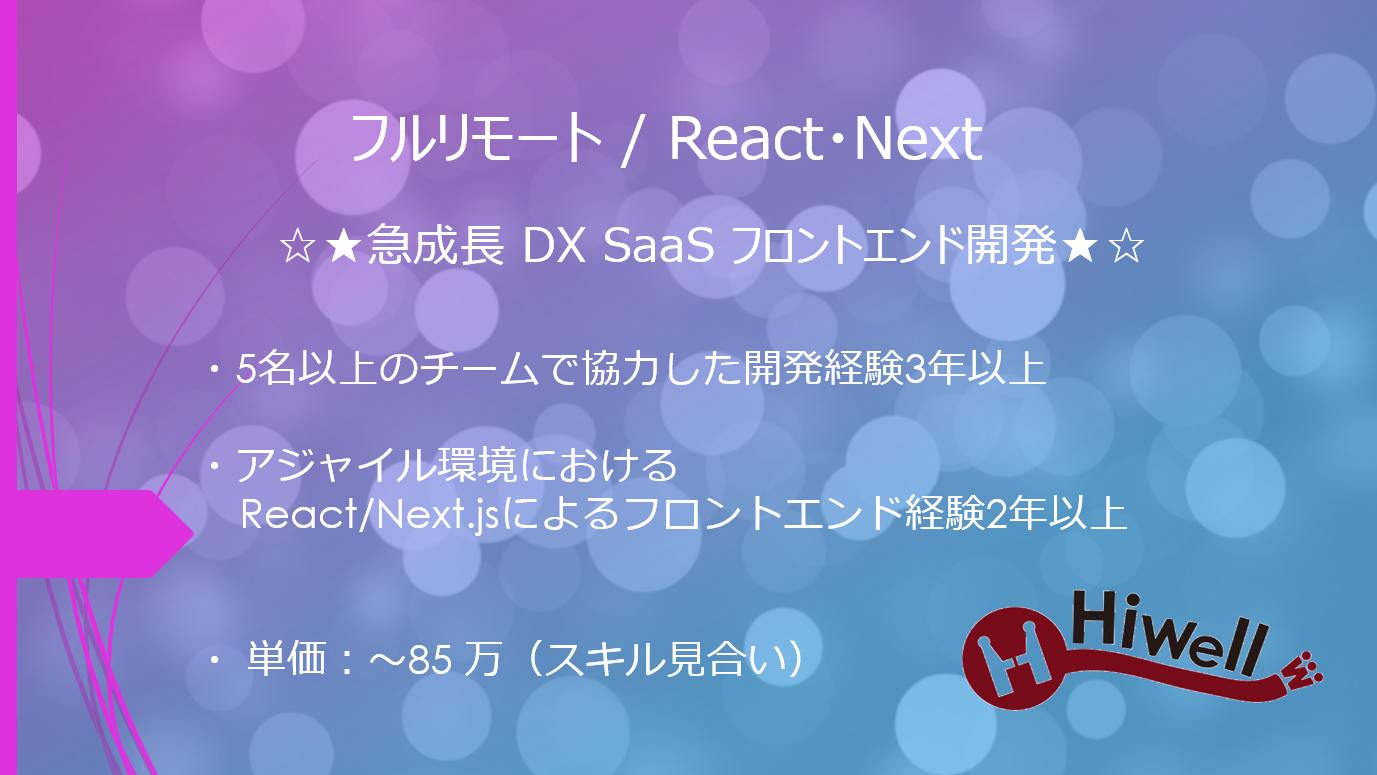 フルリモート / React･Next

☆★急成長 DX SaaS フロントエンド開発★☆

・5名以上のチームで協力した開発経験3年以上

・アジャイル環境における React/Next.jsによるフロントエンド経験2年以上

・ 単価：～85 万（スキル見合い）

Hiwell